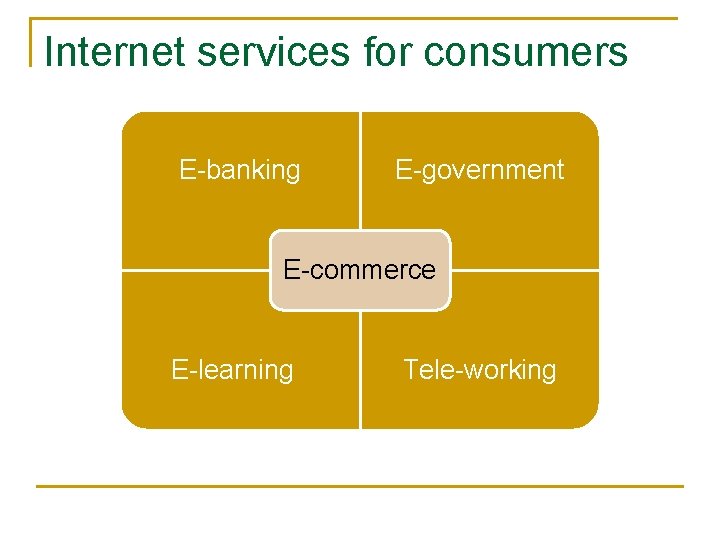 Internet services for consumers

E-banking

E-government

E-commerce

E-learning

Tele-working